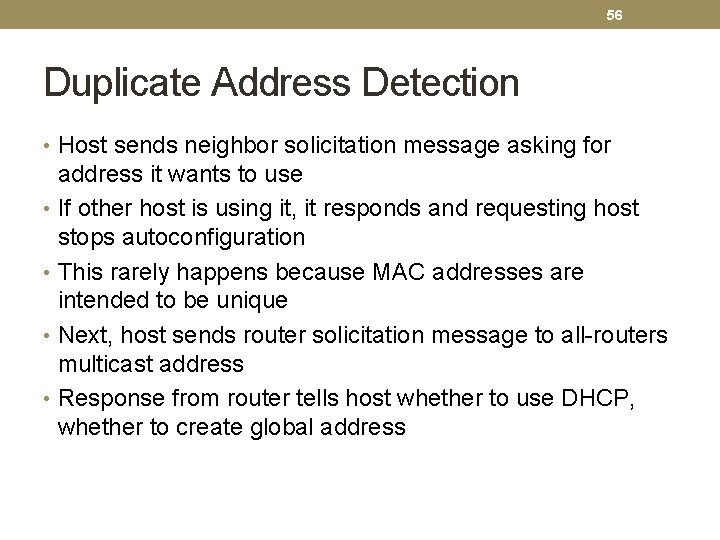 56

Duplicate Address Detection

• Host sends neighbor solicitation message asking for address it wants to use
• If other host is using it, it responds and requesting host stops autoconfiguration
• This rarely happens because MAC addresses are intended to be unique
• Next, host sends router solicitation message to all-routers multicast address
• Response from router tells host whether to use DHCP, whether to create global address